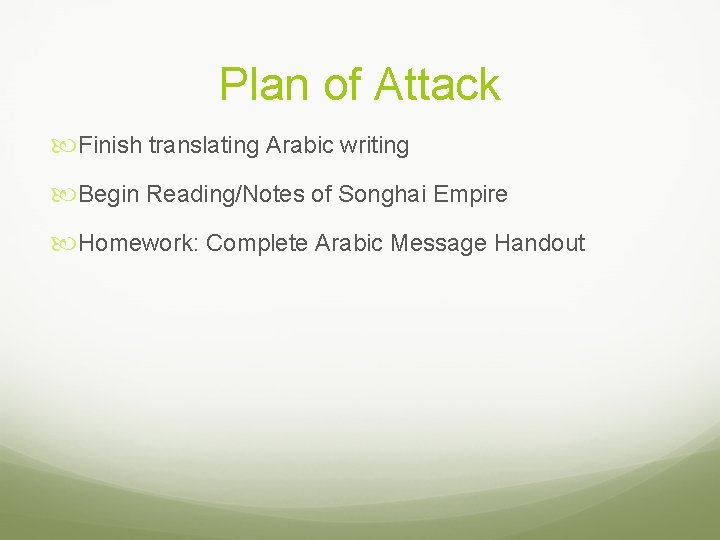 Plan of Attack

Finish translating Arabic writing

Begin Reading/Notes of Songhai Empire

Homework: Complete Arabic Message Handout